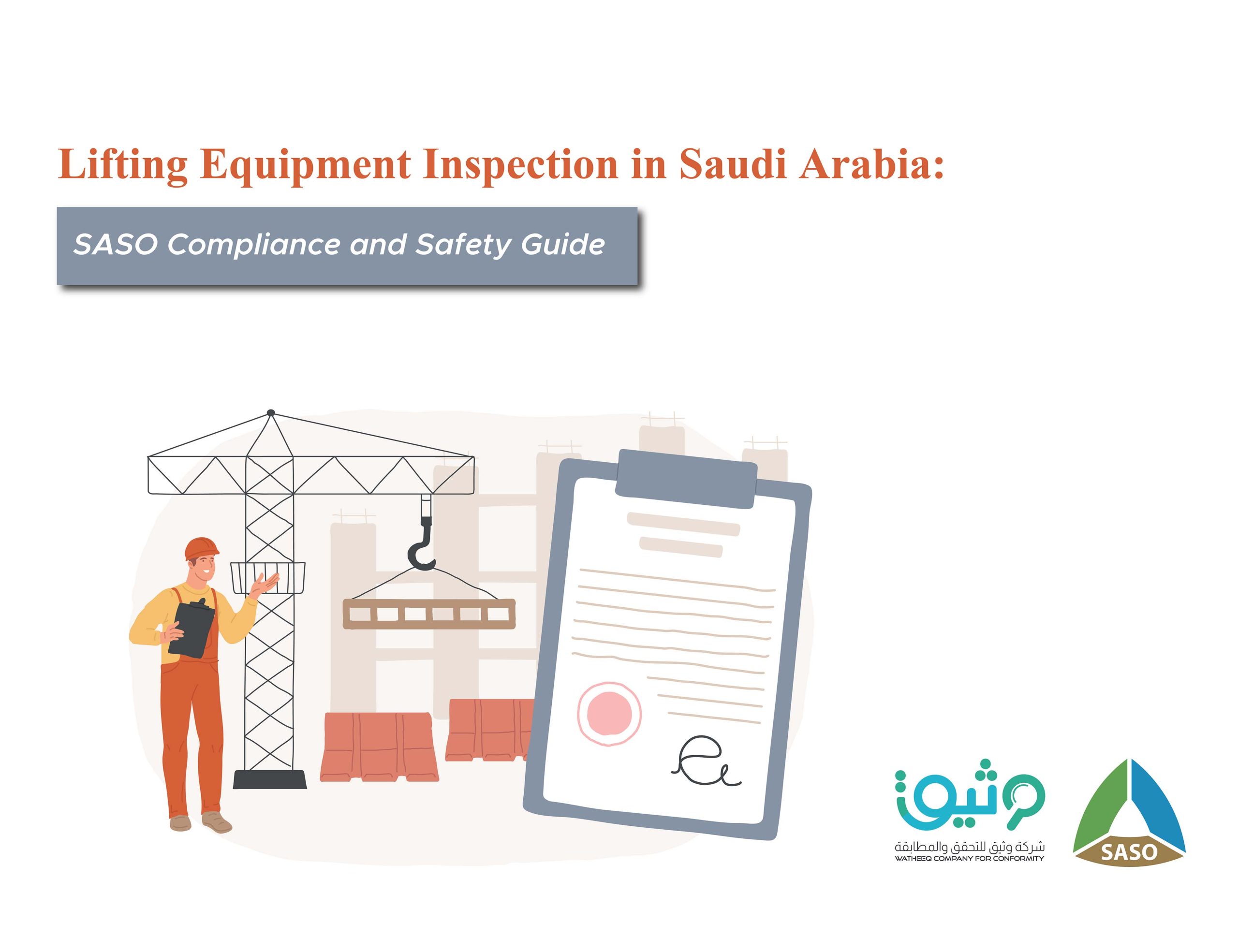 Lifting Equipment Inspection in Saudi Arabia:

SASO Compliance and Safety Guide

وثيق
شركة وثيق للتحقق والمطابقة
WATHEEQ COMPANY FOR CONFORMITY

SASO